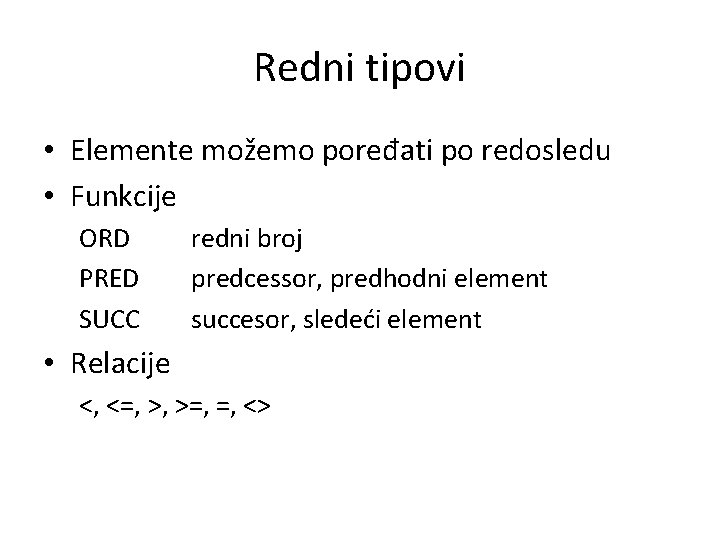 Redni tipovi

• Elemente možemo poređati po redosledu
• Funkcije

ORD redni broj
PRED predcessor, predhodni element
SUCC succesor, sledeći element

• Relacije

<, <=, >, >=, =, <>